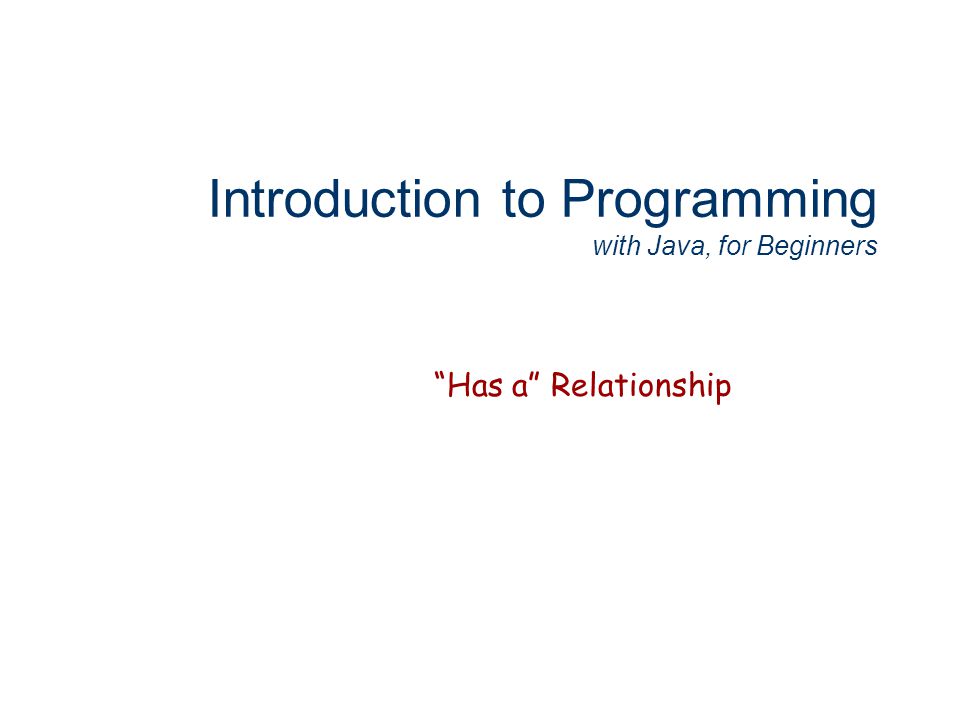 Introduction to Programming
with Java, for Beginners

“Has a” Relationship